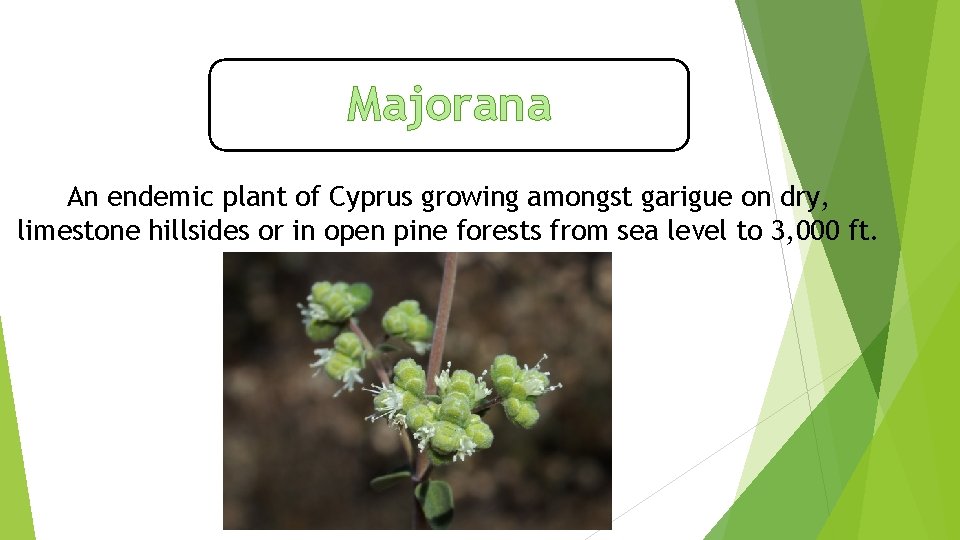 Majorana

An endemic plant of Cyprus growing amongst garigue on dry, limestone hillsides or in open pine forests from sea level to 3,000 ft.